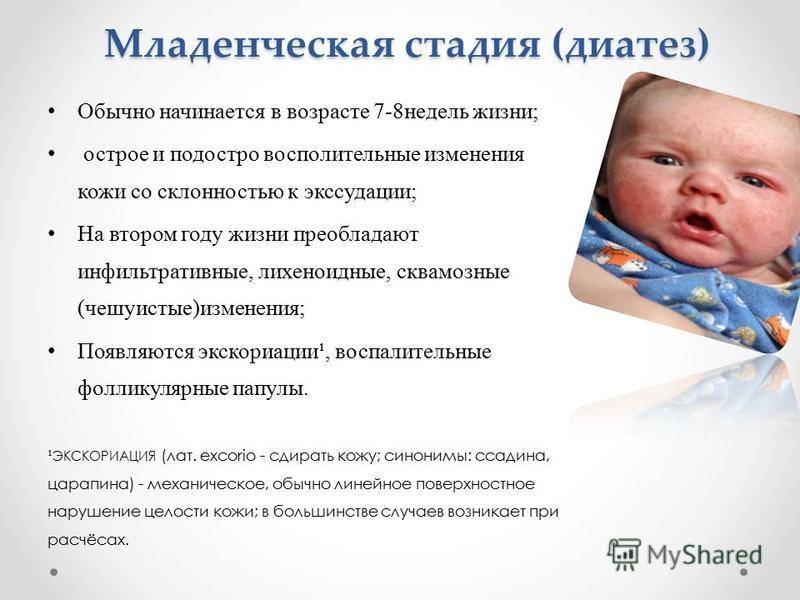 Младенческая стадия (диатез)

• Обычно начинается в возрасте 7-8недель жизни;

• острое и подостро восполительные изменения кожи со склонностью к экссудации;

• На втором году жизни преобладают инфильтративные, лихеноидные, сквамозные (чешуистые)изменения;

• Появляются экскориации¹, воспалительные фолликулярные папулы.

¹ЭКСКОРИАЦИЯ (лат. excorio - сдирать кожу; синонимы: ссадина, царапина) - механическое, обычно линейное поверхностное нарушение целости кожи; в большинстве случаев возникает при расчёсах.

MyShared